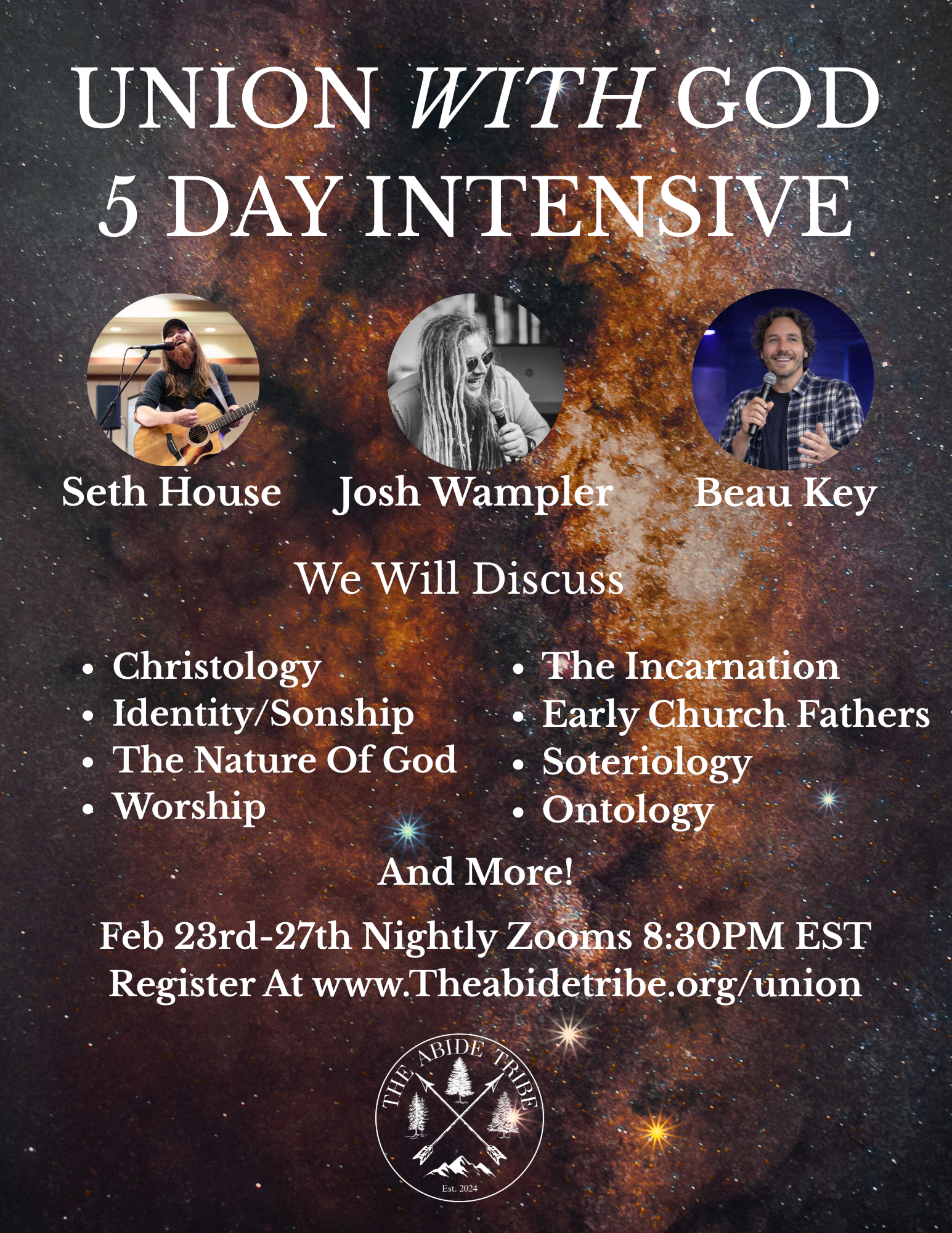 UNION WITH GOD
5 DAY INTENSIVE

Seth House
Josh Wampler
Beau Key

We Will Discuss

- Christology
- Identity/Sonship
- The Nature Of God
- Worship

- The Incarnation
- Early Church Fathers
- Soteriology
- Ontology

And More!

Feb 23rd-27th Nightly Zooms 8:30PM EST
Register At www.Theabidetribe.org/union

THE ABIDE TRIBE
Est. 2024